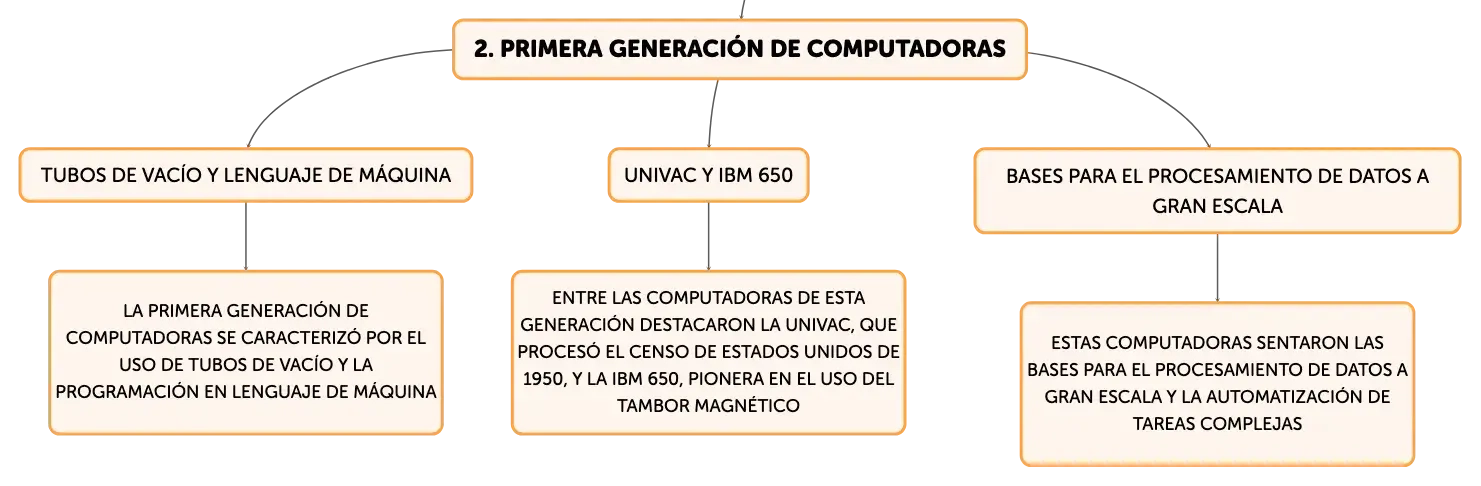 2. PRIMERA GENERACIÓN DE COMPUTADORAS

TUBOS DE VACÍO Y LENGUAJE DE MÁQUINA

LA PRIMERA GENERACIÓN DE COMPUTADORAS SE CARACTERIZÓ POR EL USO DE TUBOS DE VACÍO Y LA PROGRAMACIÓN EN LENGUAJE DE MÁQUINA

UNIVAC Y IBM 650

ENTRE LAS COMPUTADORAS DE ESTA GENERACIÓN DESTACARON LA UNIVAC, QUE PROCESÓ EL CENSO DE ESTADOS UNIDOS DE 1950, Y LA IBM 650, PIONERA EN EL USO DEL TAMBOR MAGNÉTICO

BASES PARA EL PROCESAMIENTO DE DATOS A GRAN ESCALA

ESTAS COMPUTADORAS SENTARON LAS BASES PARA EL PROCESAMIENTO DE DATOS A GRAN ESCALA Y LA AUTOMATIZACIÓN DE TAREAS COMPLEJAS